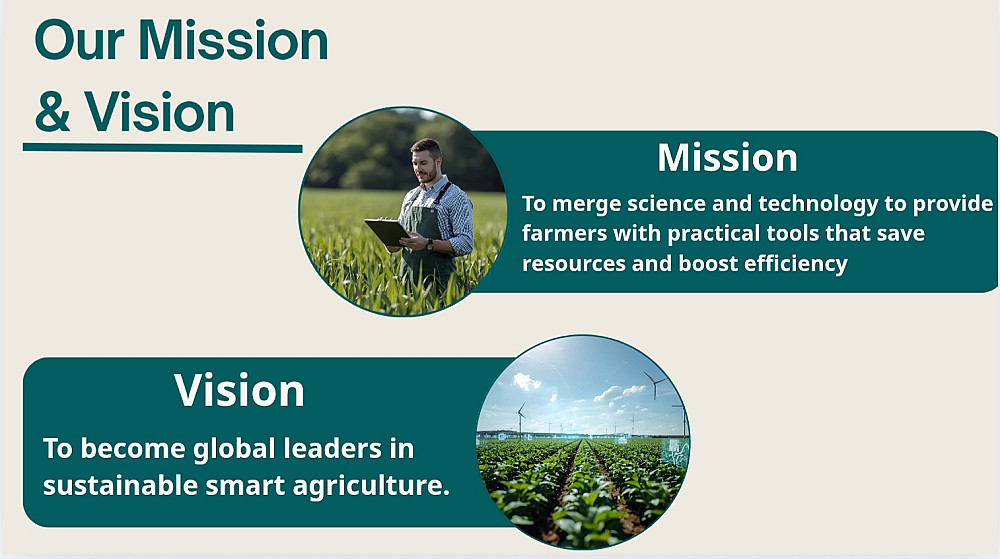 Our Mission & Vision

Mission

To merge science and technology to provide farmers with practical tools that save resources and boost efficiency

Vision

To become global leaders in sustainable smart agriculture.